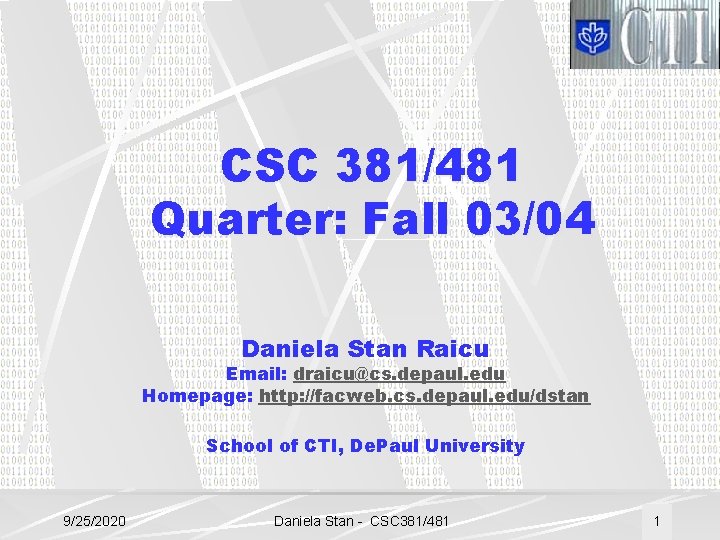 CTI

CSC 381/481
Quarter: Fall 03/04

Daniela Stan Raicu
Email: draicu@cs.depaul.edu
Homepage: http://facweb.cs.depaul.edu/dstan

School of CTI, DePaul University

9/25/2020 Daniela Stan - CSC381/481 1